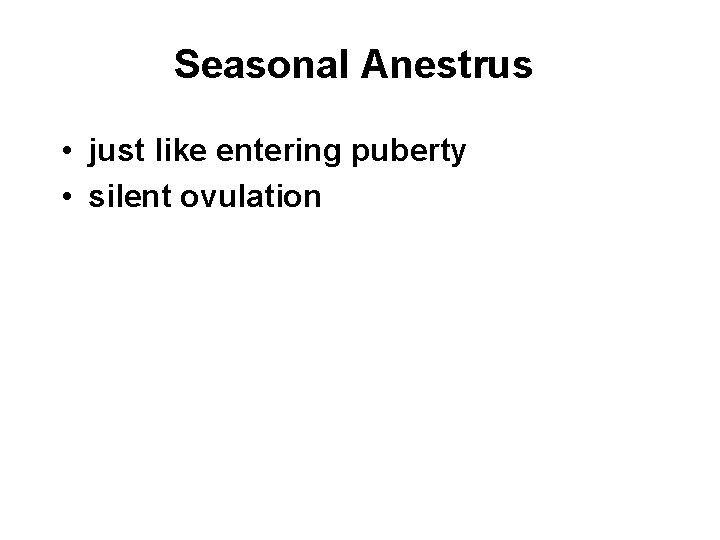 Seasonal Anestrus

• just like entering puberty
• silent ovulation